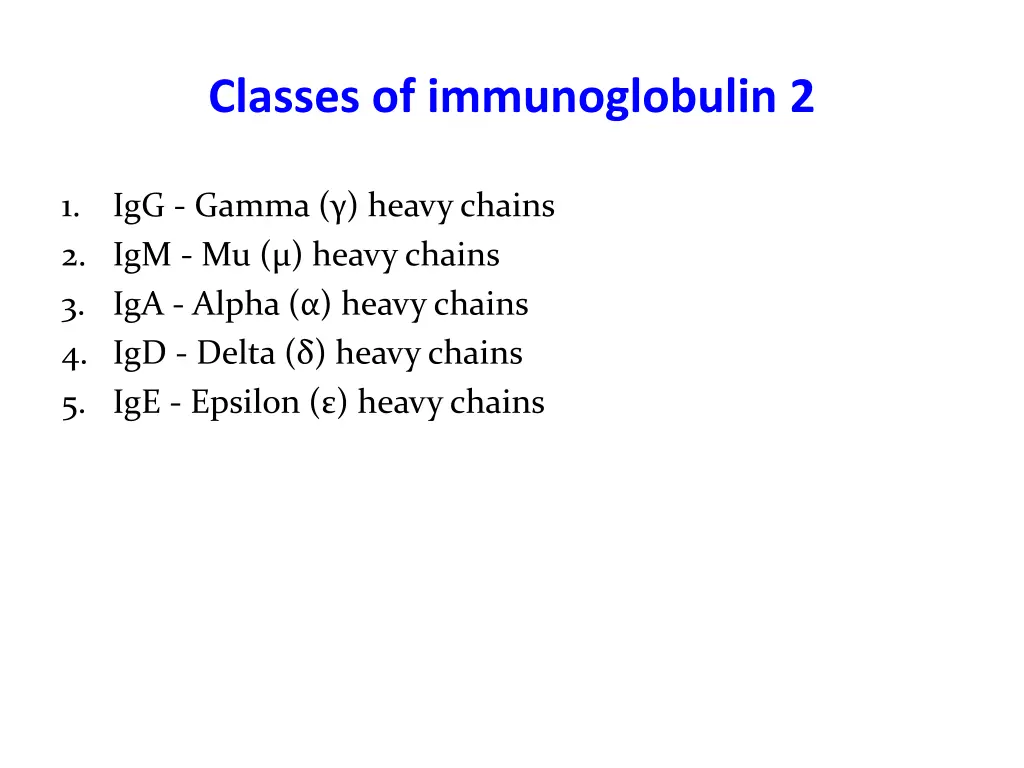 Classes of immunoglobulin 2

1. IgG - Gamma (γ) heavy chains
2. IgM - Mu (μ) heavy chains
3. IgA - Alpha (α) heavy chains
4. IgD - Delta (δ) heavy chains
5. IgE - Epsilon (ε) heavy chains